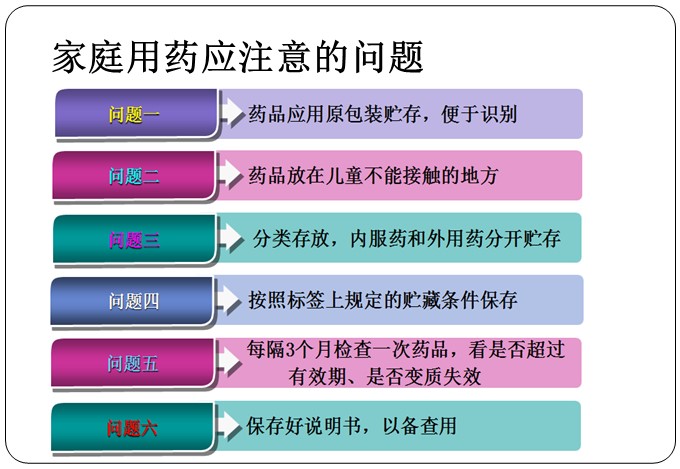 家庭用药应注意的问题

问题一

药品应用原包装贮存，便于识别

问题二

药品放在儿童不能接触的地方

问题三

分类存放，内服药和外用药分开贮存

问题四

按照标签上规定的贮藏条件保存

问题五

每隔3个月检查一次药品，看是否超过有效期、是否变质失效

问题六

保存好说明书，以备查用